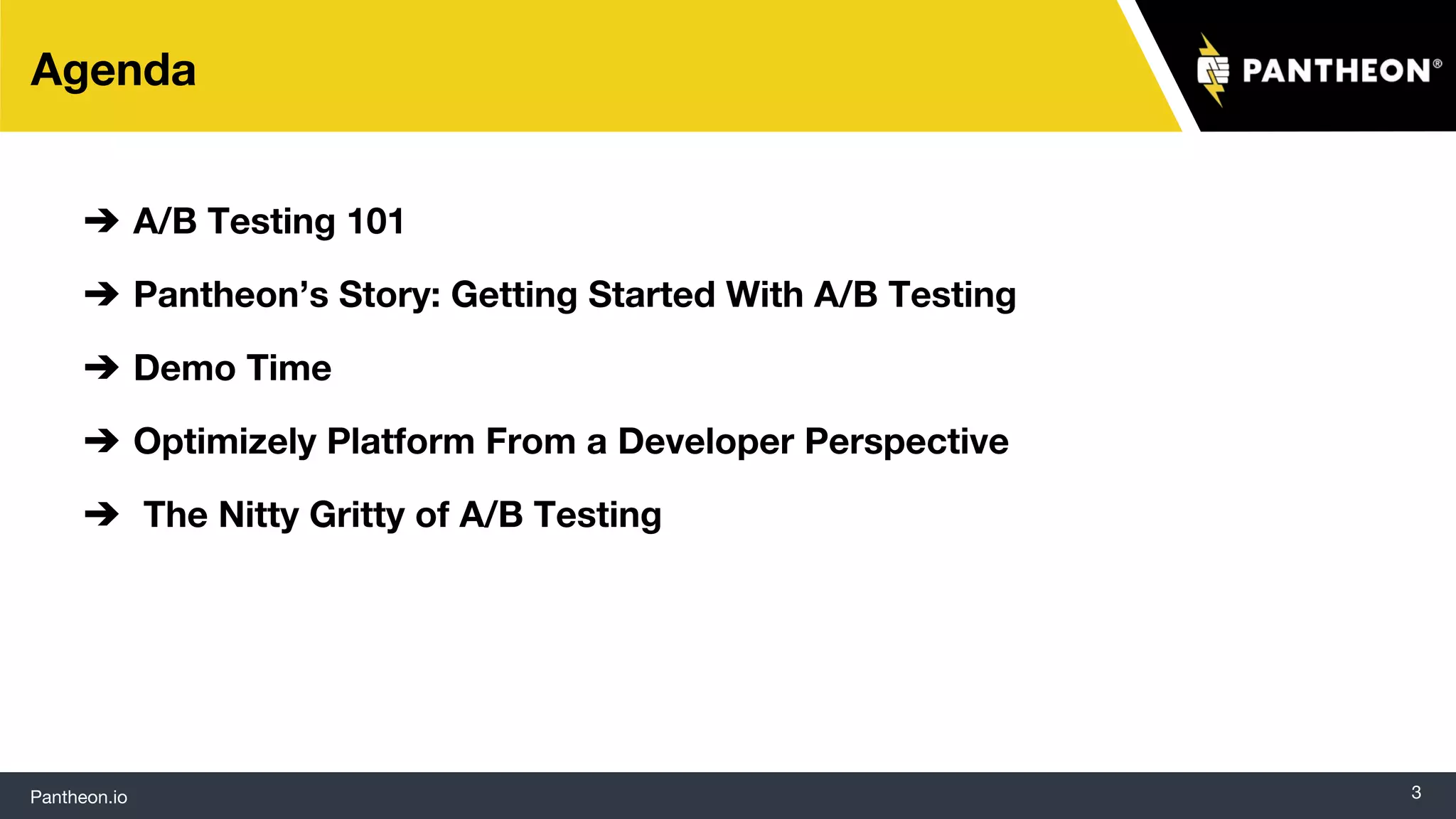 Agenda

PANTHEON®

➔ A/B Testing 101

➔ Pantheon's Story: Getting Started With A/B Testing

➔ Demo Time

➔ Optimizely Platform From a Developer Perspective

➔ The Nitty Gritty of A/B Testing

Pantheon.io

3